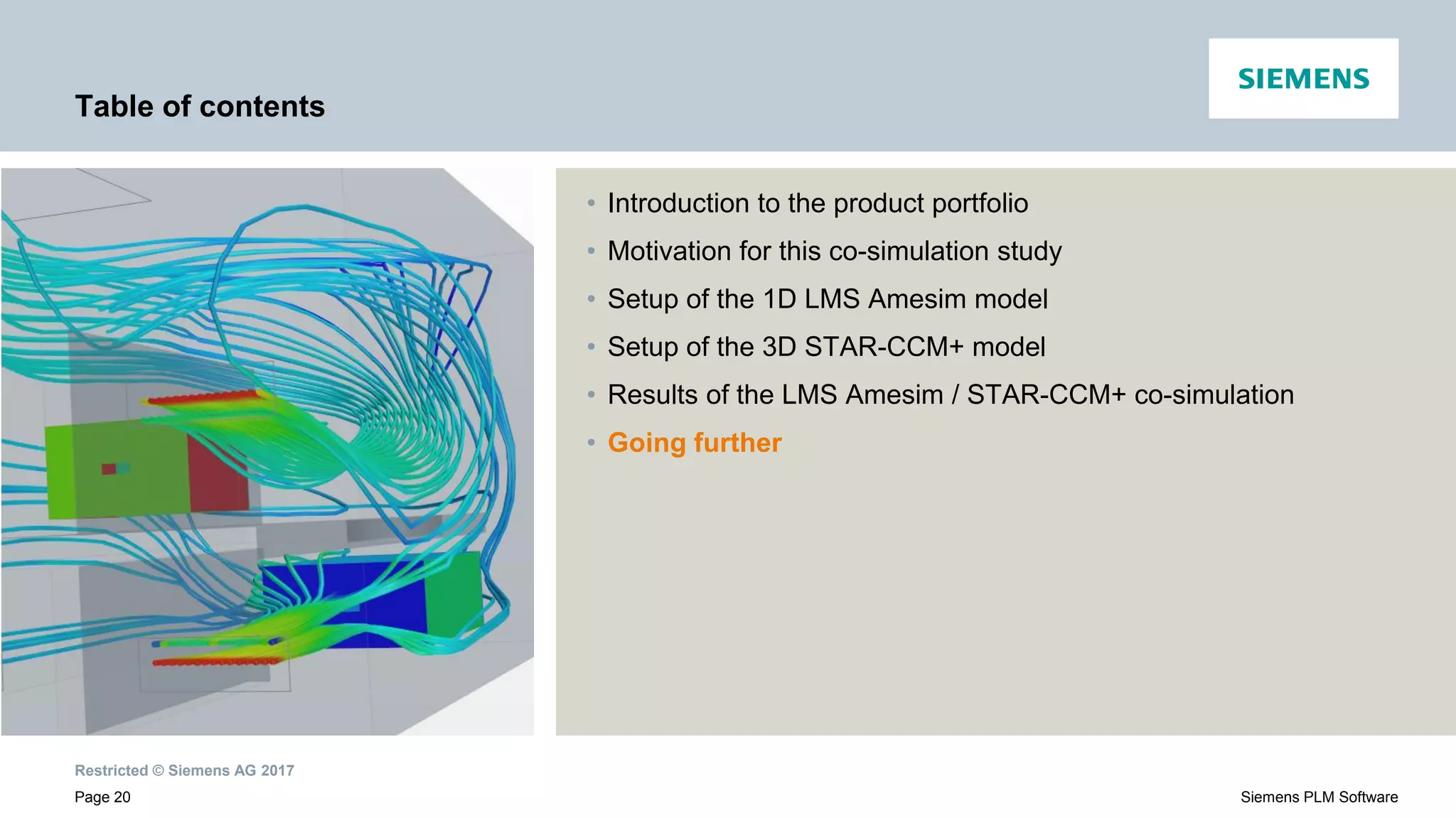 Table of contents

SIEMENS

• Introduction to the product portfolio
• Motivation for this co-simulation study
• Setup of the 1D LMS Amesim model
• Setup of the 3D STAR-CCM+ model
• Results of the LMS Amesim / STAR-CCM+ co-simulation
• Going further

Restricted © Siemens AG 2017
Page 20

Siemens PLM Software